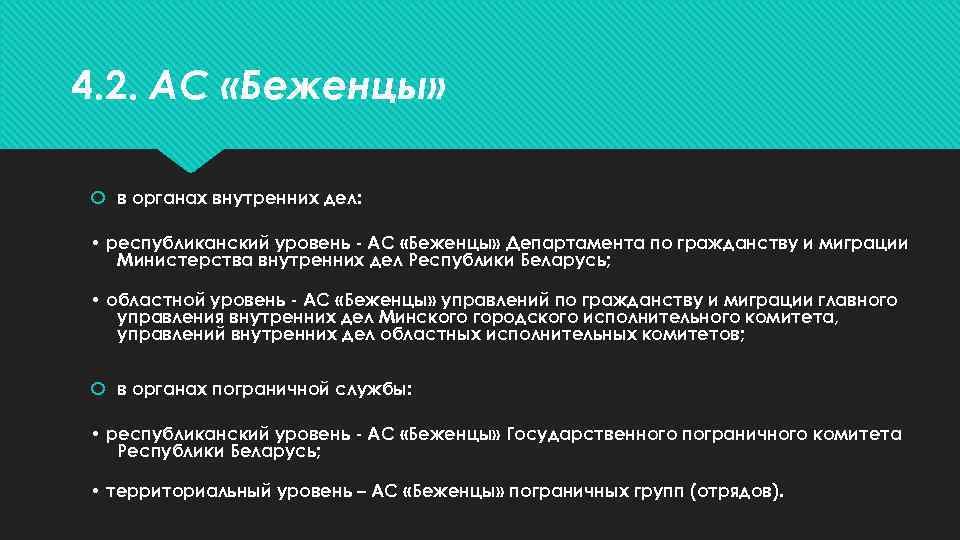 4.2. АС «Беженцы»

в органах внутренних дел:

• республиканский уровень - АС «Беженцы» Департамента по гражданству и миграции Министерства внутренних дел Республики Беларусь;

• областной уровень - АС «Беженцы» управлений по гражданству и миграции главного управления внутренних дел Минского городского исполнительного комитета, управлений внутренних дел областных исполнительных комитетов;

в органах пограничной службы:

• республиканский уровень - АС «Беженцы» Государственного пограничного комитета Республики Беларусь;

• территориальный уровень – АС «Беженцы» пограничных групп (отрядов).